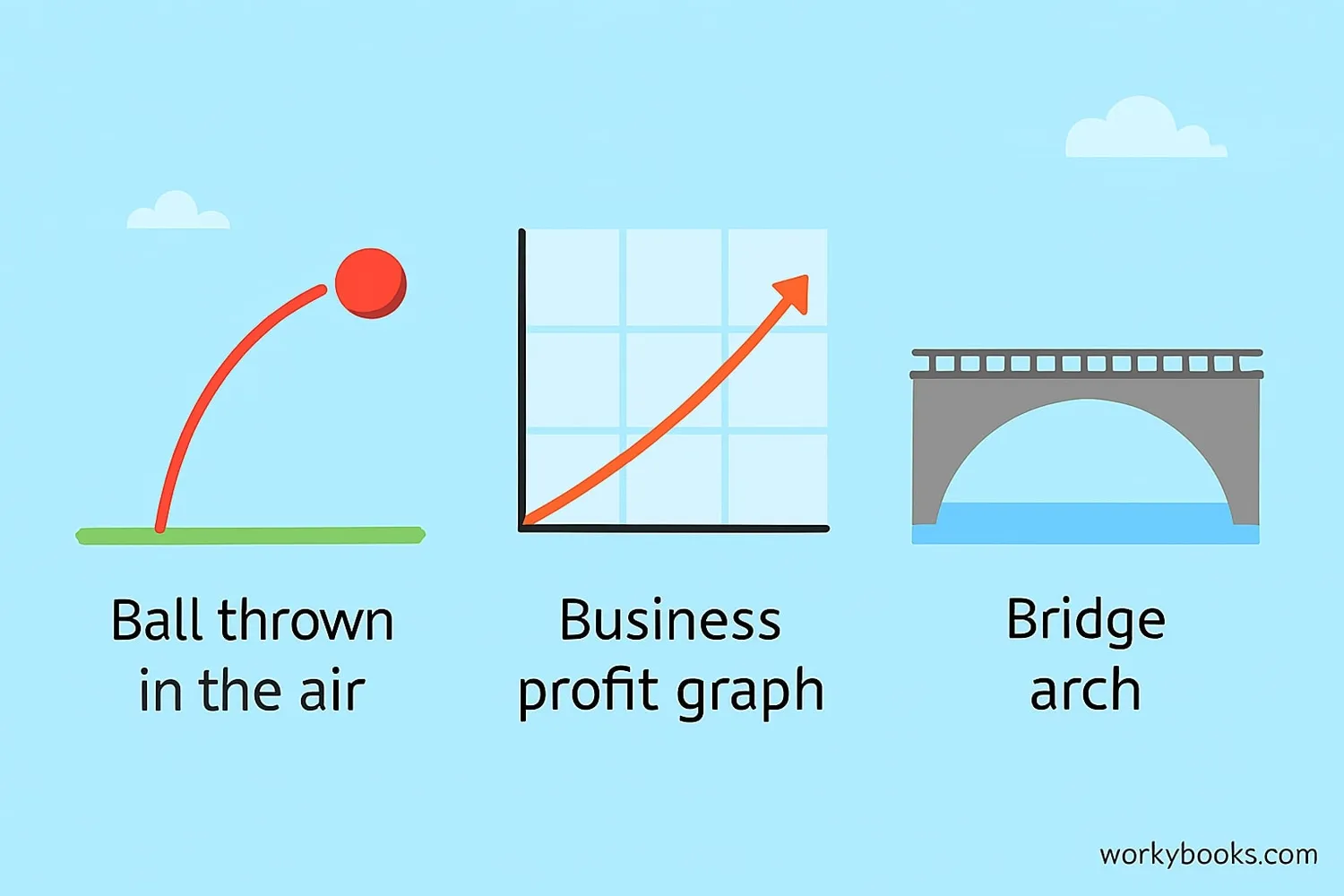 Ball thrown in the air

Business profit graph

Bridge arch

workybooks.com